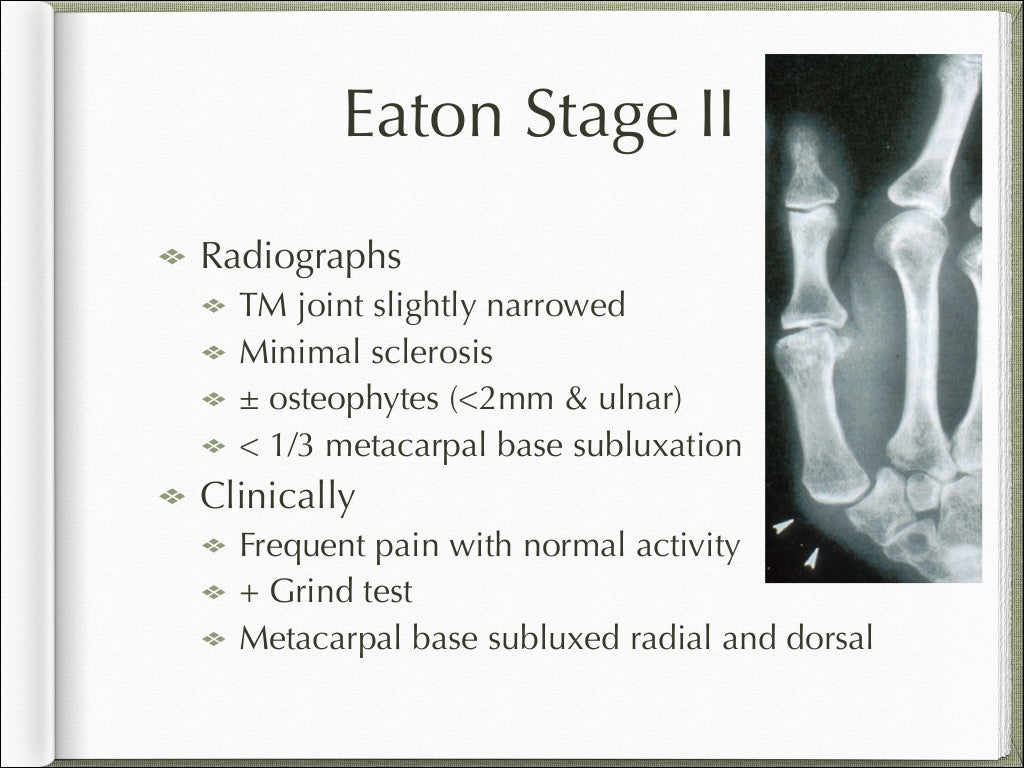 Eaton Stage II

Radiographs

TM joint slightly narrowed

Minimal sclerosis

± osteophytes (<2mm & ulnar)

< 1/3 metacarpal base subluxation

Clinically

Frequent pain with normal activity

+ Grind test

Metacarpal base subluxed radial and dorsal